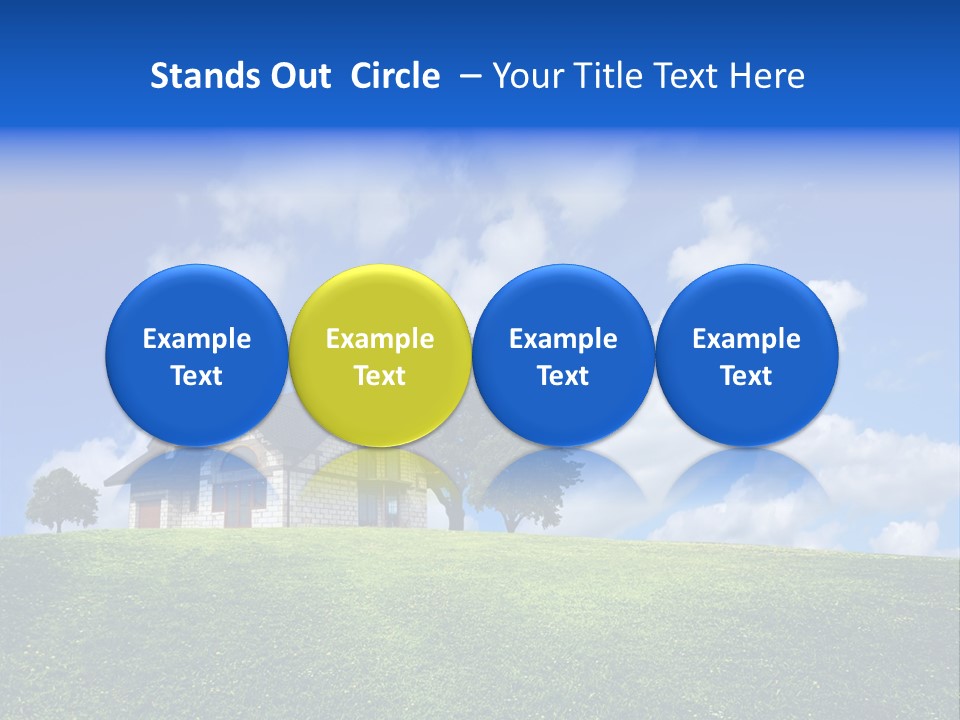 Stands Out Circle – Your Title Text Here

Example Text

Example Text

Example Text

Example Text